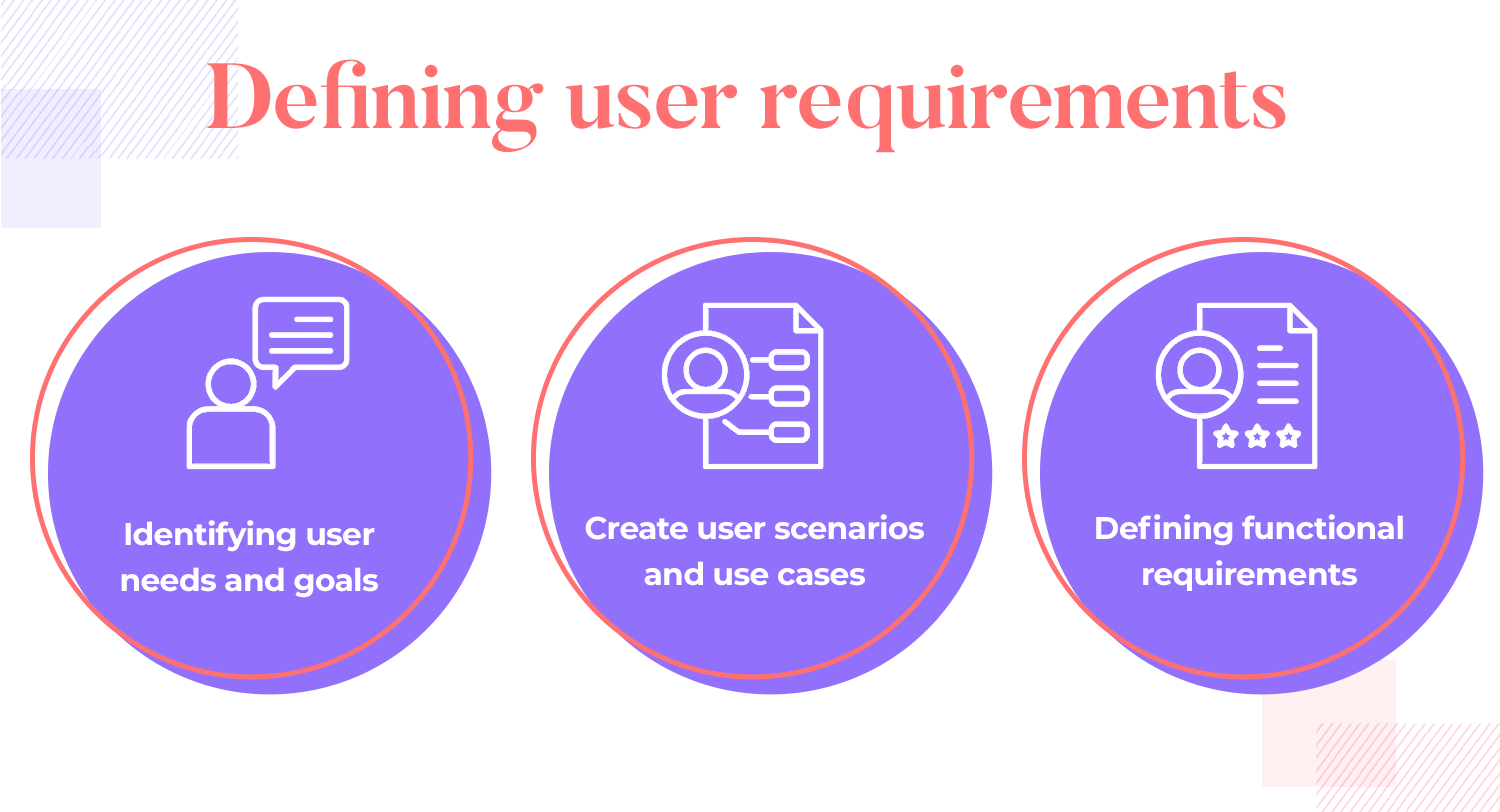 Defining user requirements

Identifying user needs and goals

Create user scenarios and use cases

Defining functional requirements